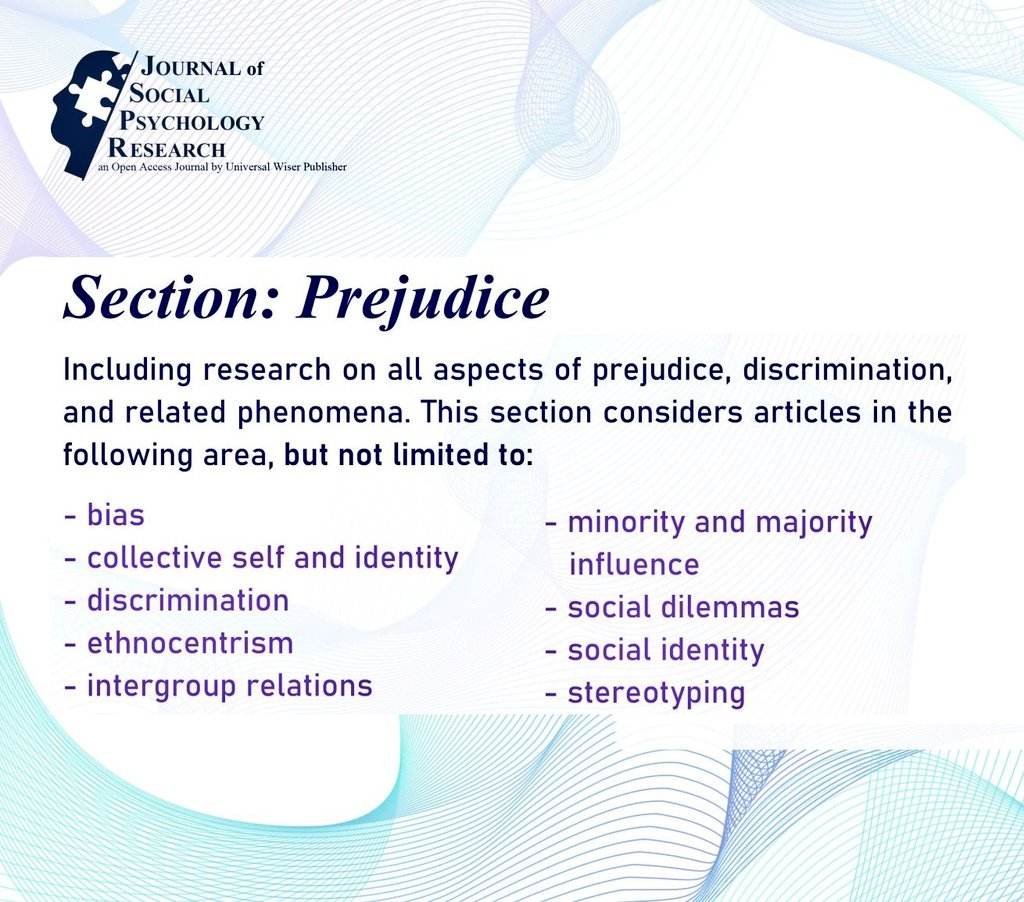 JOURNAL of SOCIAL PSYCHOLOGY RESEARCH
an Open Access Journal by Universal Wiser Publisher

Section: Prejudice

Including research on all aspects of prejudice, discrimination, and related phenomena. This section considers articles in the following area, but not limited to:

- bias
- collective self and identity
- discrimination
- ethnocentrism
- intergroup relations

- minority and majority influence
- social dilemmas
- social identity
- stereotyping